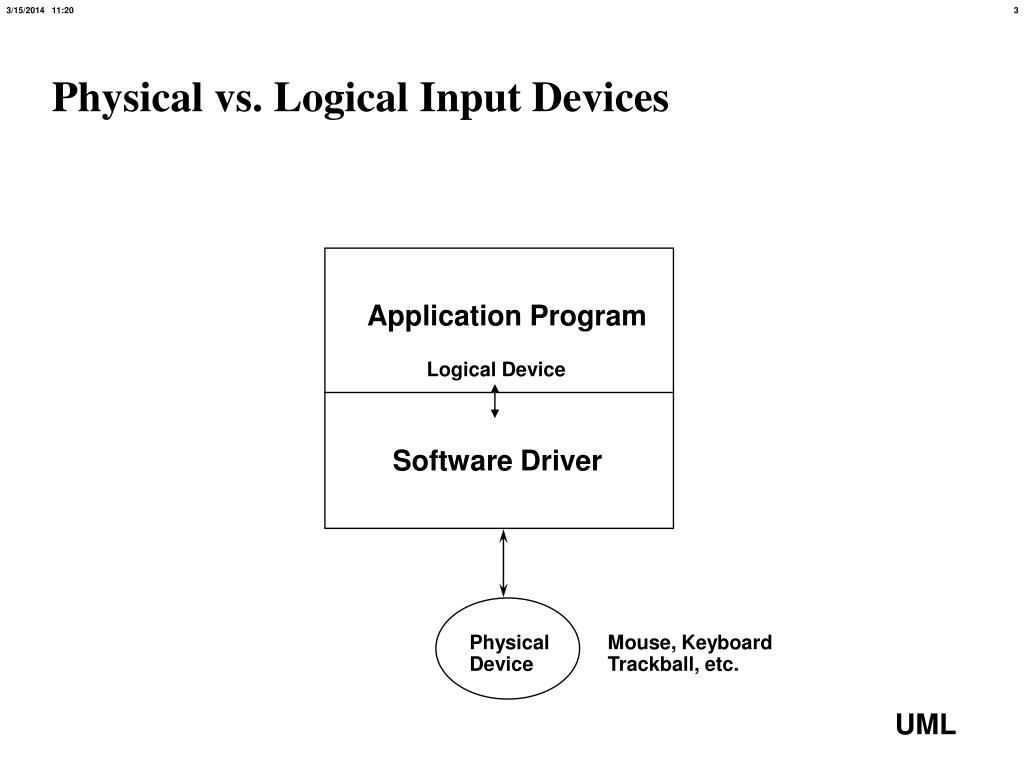 3/15/2014 11:20

3

Physical vs. Logical Input Devices

Application Program

Logical Device

Software Driver

Physical Device

Mouse, Keyboard Trackball, etc.

UML